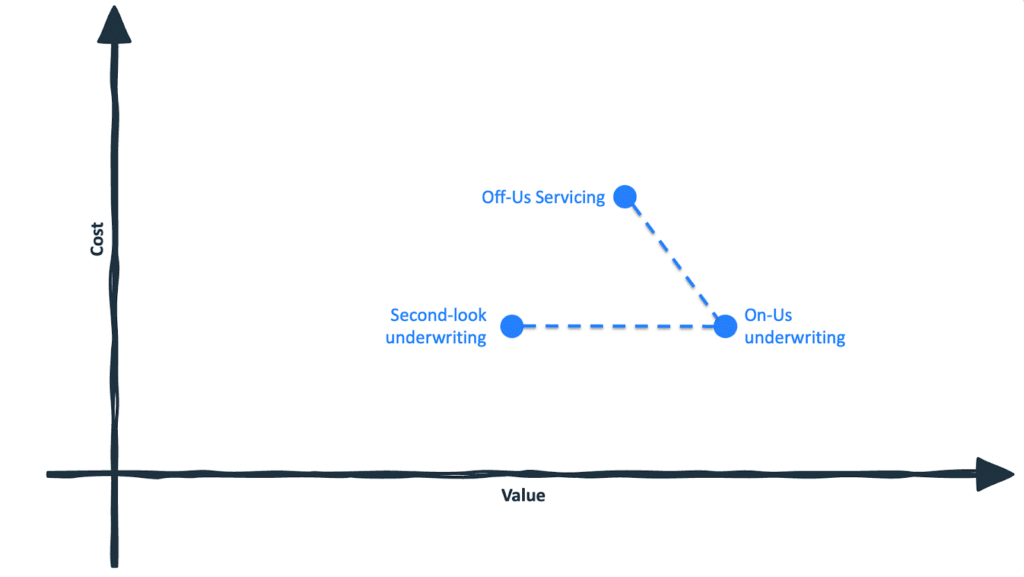 Cost

Off-Us Servicing

Second-look underwriting

On-Us underwriting

Value